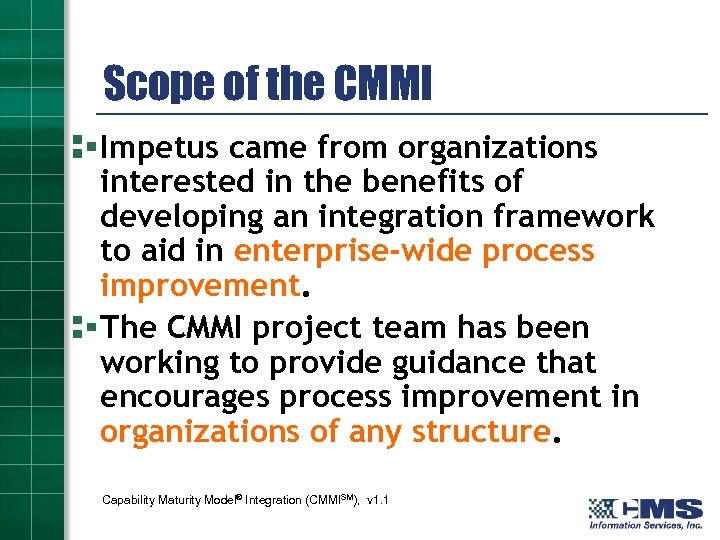 Scope of the CMMI

Impetus came from organizations interested in the benefits of developing an integration framework to aid in enterprise-wide process improvement.

The CMMI project team has been working to provide guidance that encourages process improvement in organizations of any structure.

Capability Maturity Model® Integration (CMMI$^{SM}$), v1.1

CMS
Information Services, Inc.